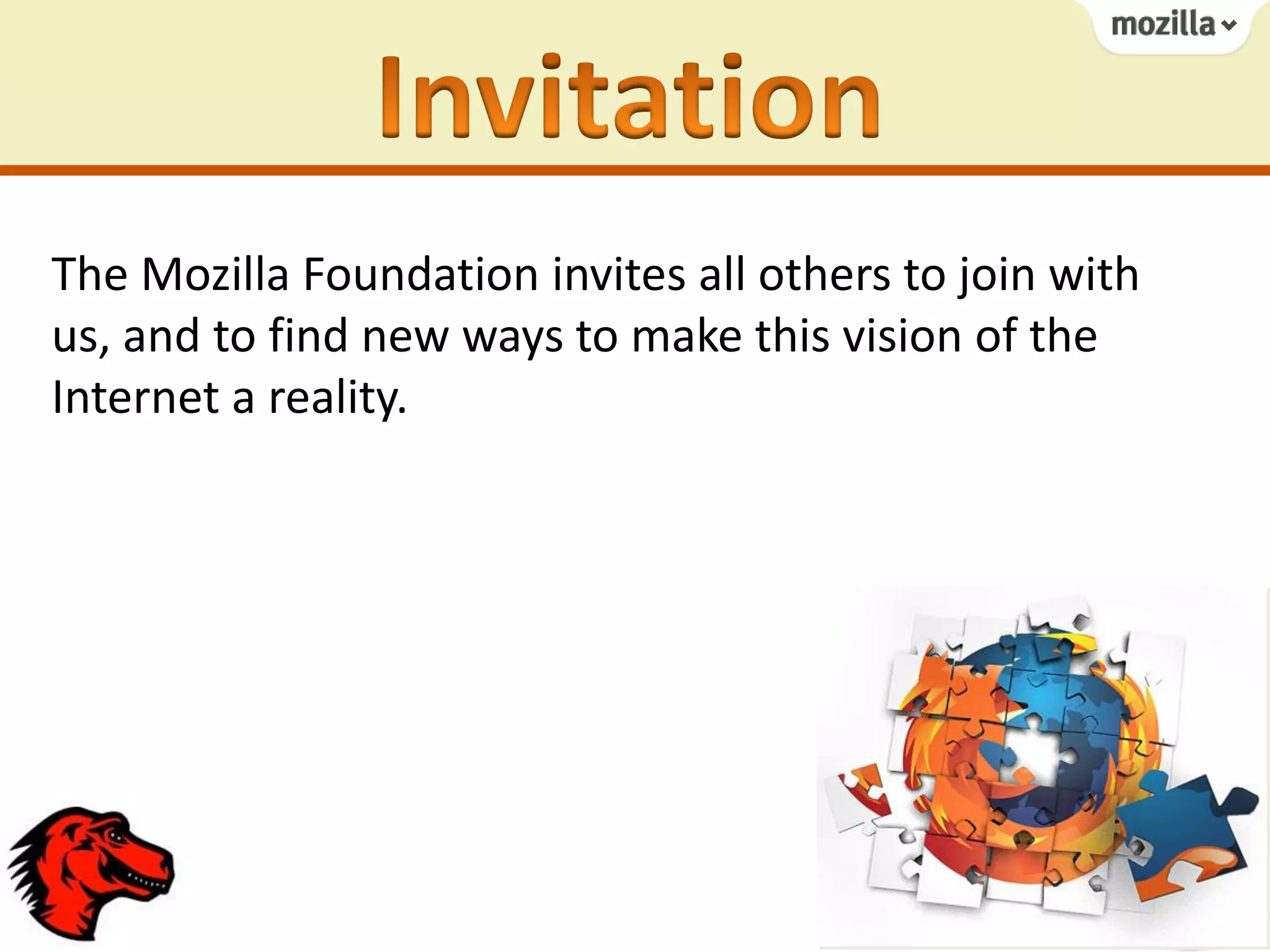 mozilla

Invitation

The Mozilla Foundation invites all others to join with us, and to find new ways to make this vision of the Internet a reality.